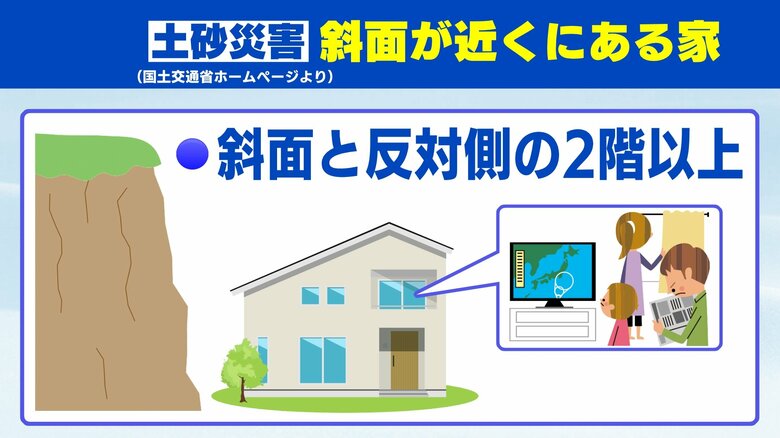 土砂災害 斜面が近くにある家

(国土交通省ホームページより)

●斜面と反対側の2階以上